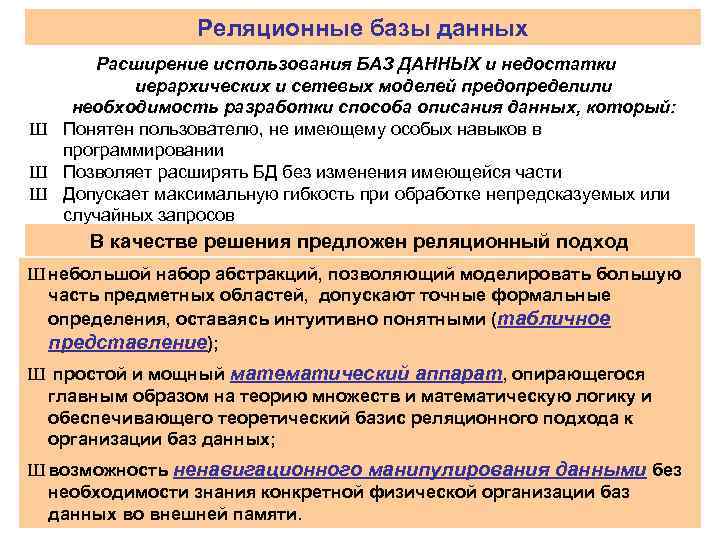 Реляционные базы данных

Расширение использования БАЗ ДАННЫХ и недостатки иерархических и сетевых моделей предопределили необходимость разработки способа описания данных, который:

Ш Понятен пользователю, не имеющему особых навыков в программировании

Ш Позволяет расширять БД без изменения имеющейся части

Ш Допускает максимальную гибкость при обработке непредсказуемых или случайных запросов

В качестве решения предложен реляционный подход

Ш небольшой набор абстракций, позволяющий моделировать большую часть предметных областей, допускают точные формальные определения, оставаясь интуитивно понятными (табличное представление);

Ш простой и мощный математический аппарат, опирающегося главным образом на теорию множеств и математическую логику и обеспечивающего теоретический базис реляционного подхода к организации баз данных;

Ш возможность ненавигационного манипулирования данными без необходимости знания конкретной физической организации баз данных во внешней памяти.